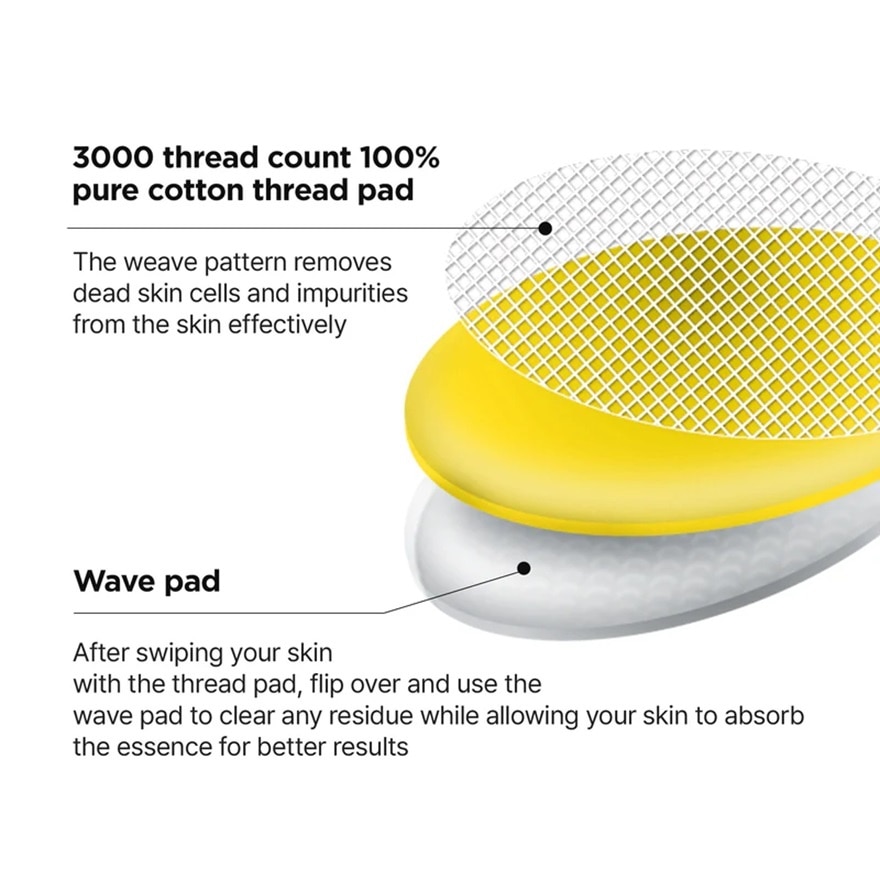 3000 thread count 100% pure cotton thread pad

The weave pattern removes dead skin cells and impurities from the skin effectively

Wave pad

After swiping your skin with the thread pad, flip over and use the wave pad to clear any residue while allowing your skin to absorb the essence for better results